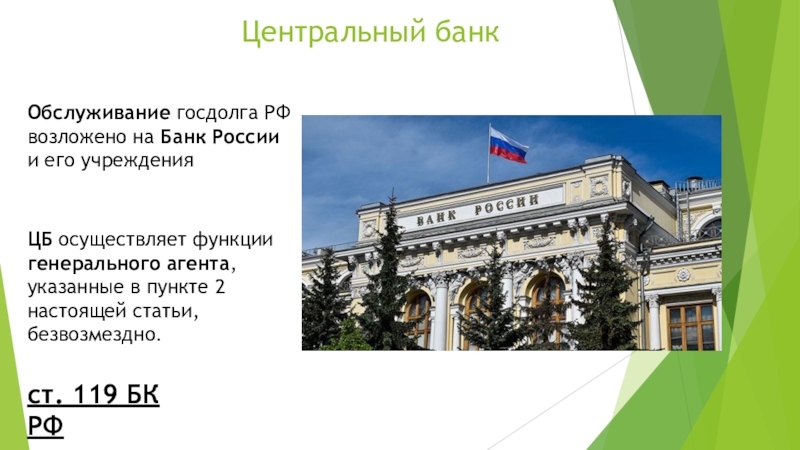 Центральный банк

Обслуживание госдолга РФ возложено на Банк России и его учреждения

ЦБ осуществляет функции генерального агента, указанные в пункте 2 настоящей статьи, безвозмездно.

ст. 119 БК РФ

БАНК РОССИИ